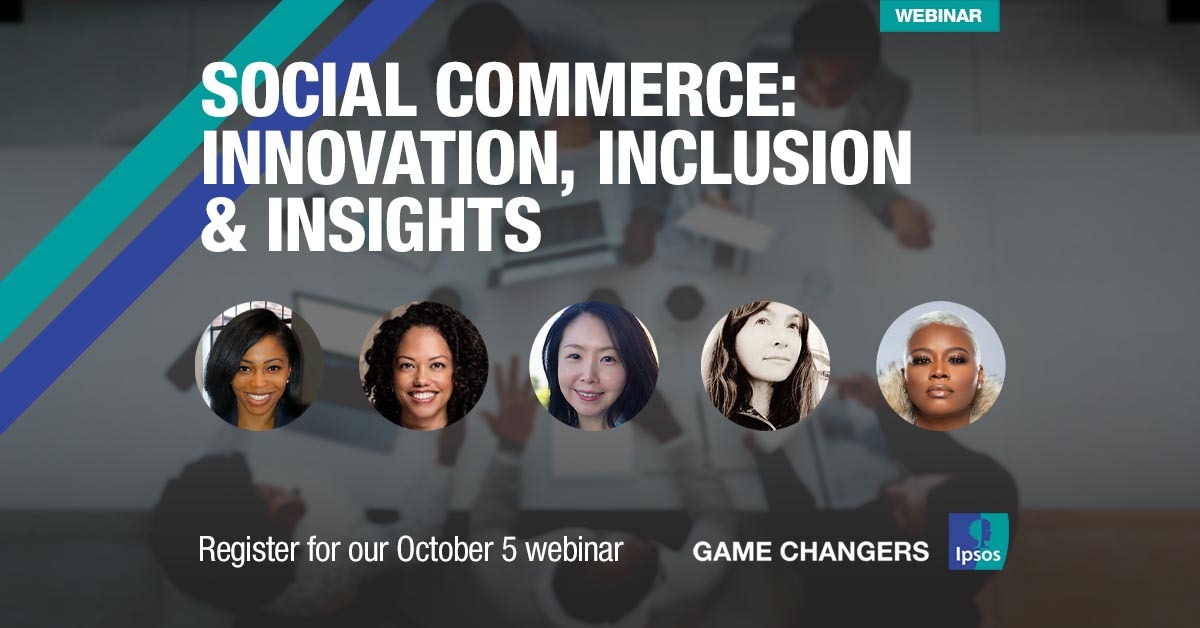 WEBINAR

SOCIAL COMMERCE: INNOVATION, INCLUSION & INSIGHTS

Register for our October 5 webinar

GAME CHANGERS

Ipsos